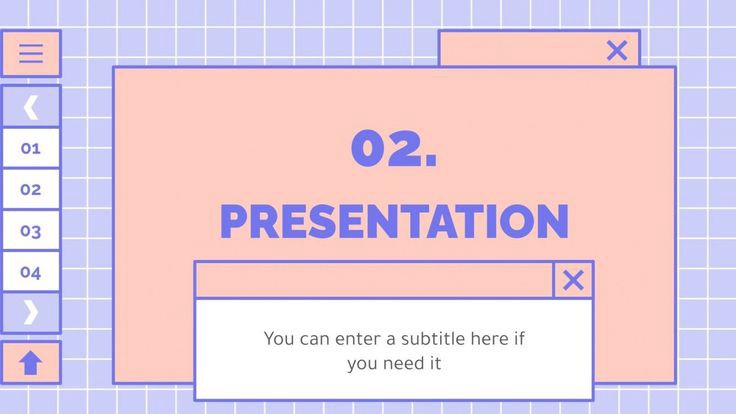 01

02

03

04

02.

PRESENTATION

You can enter a subtitle here if you need it